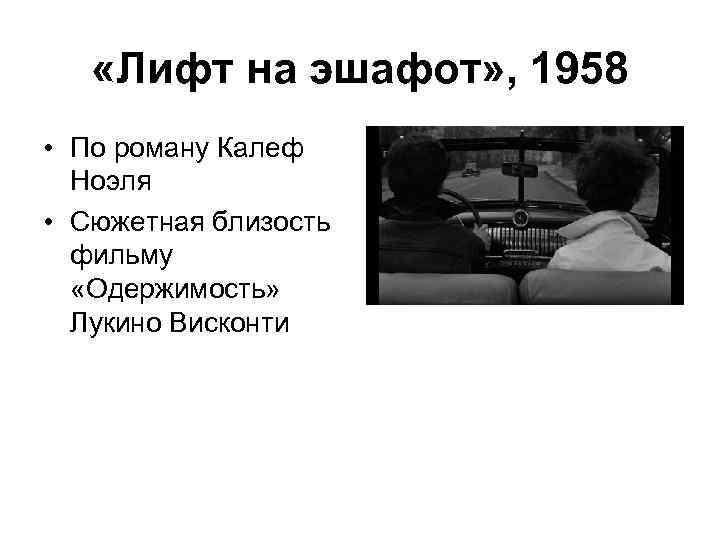 «Лифт на эшафот», 1958

• По роману Калеф Ноэля
• Сюжетная близость фильму «Одержимость» Лукино Висконти